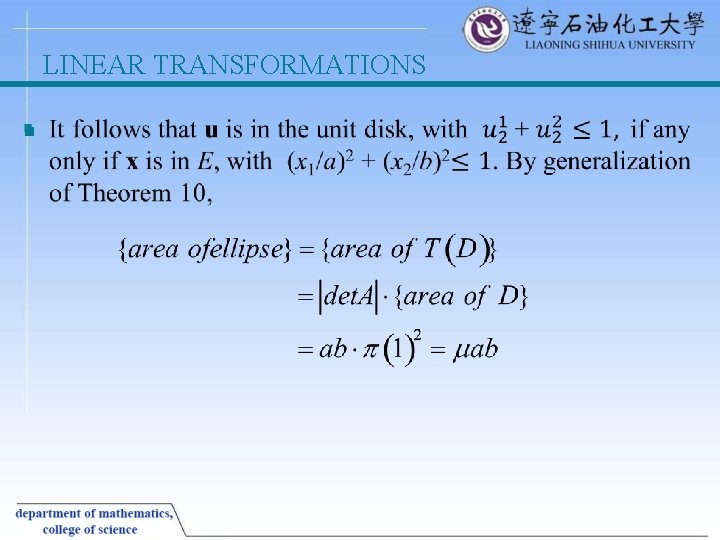 遼寧石油化工大學
LIAONING SHIHUA UNIVERSITY

LINEAR TRANSFORMATIONS

It follows that **u** is in the unit disk, with $u_2^1 + u_2^2 \leq 1$, if any only if **x** is in $E$, with $(x_1/a)^2 + (x_2/b)^2 \leq 1$. By generalization of Theorem 10,

$\{area\ ofellipse\} = \{area\ of\ T(D)\}$
$= |detA| \cdot \{area\ of\ D\}$
$= ab \cdot \pi(1)^2 = \mu ab$

department of mathematics,
college of science